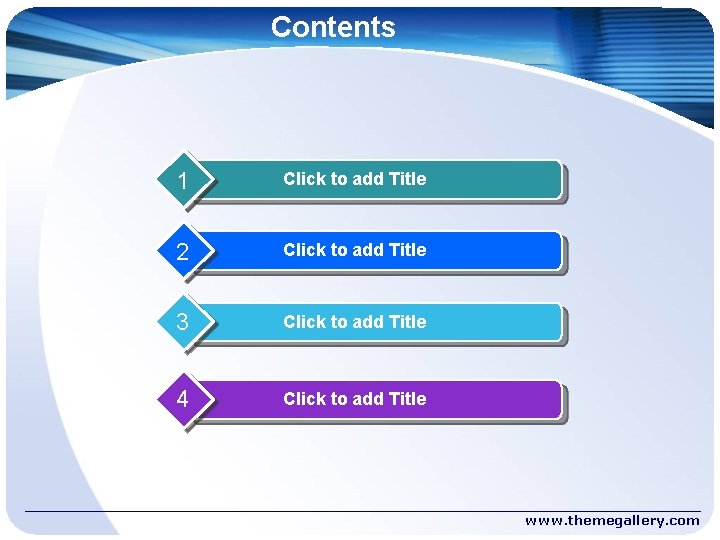 Contents

1 Click to add Title

2 Click to add Title

3 Click to add Title

4 Click to add Title

www.themegallery.com